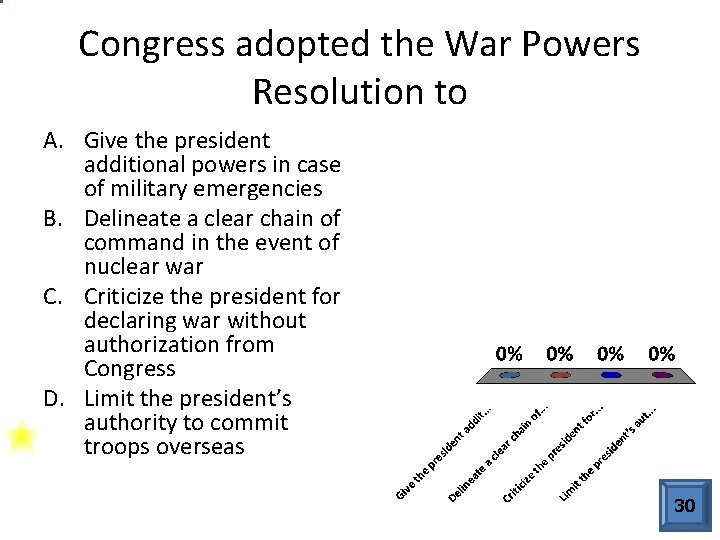 Congress adopted the War Powers Resolution to

A. Give the president additional powers in case of military emergencies
B. Delineate a clear chain of command in the event of nuclear war
C. Criticize the president for declaring war without authorization from Congress
D. Limit the president's authority to commit troops overseas

0% 0% 0% 0%

Give the president addit...
Delineate a clear chain of...
Criticize the president for...
Limit the president's aut...

30